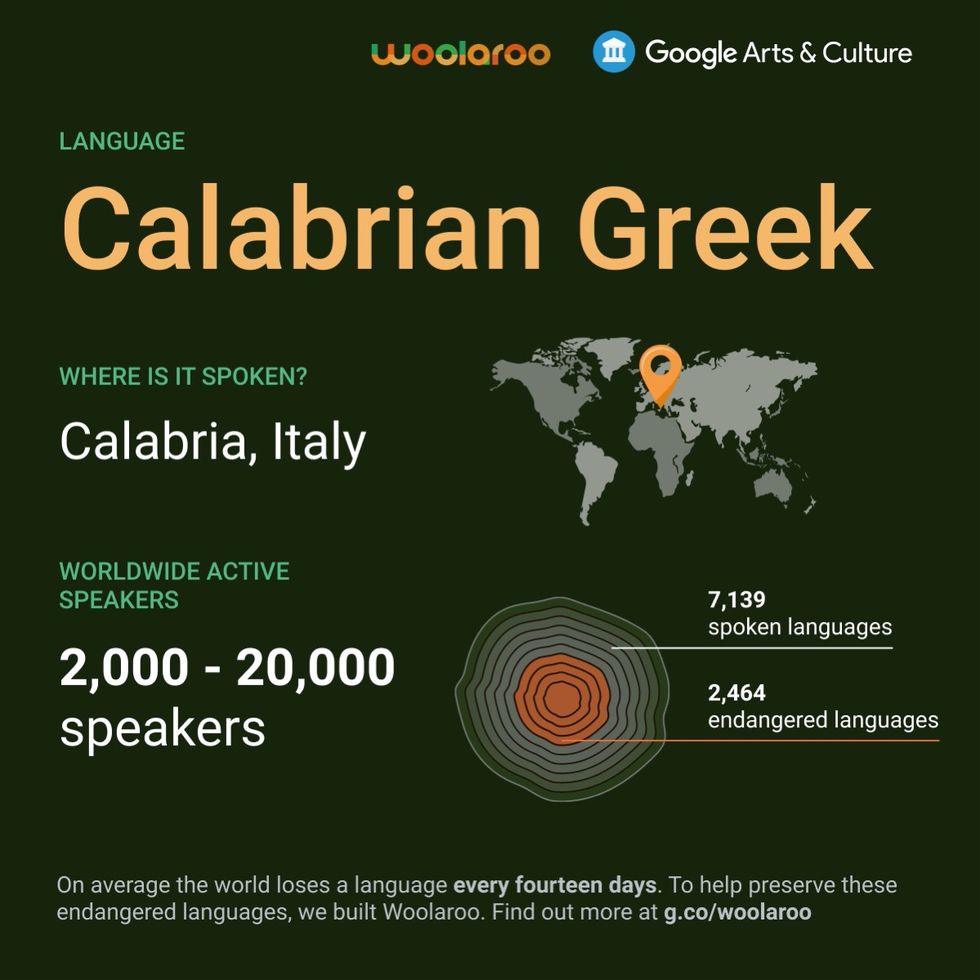 woolaroo Google Arts & Culture

LANGUAGE

Calabrian Greek

WHERE IS IT SPOKEN?

Calabria, Italy

WORLDWIDE ACTIVE SPEAKERS

2,000 - 20,000 speakers

7,139 spoken languages

2,464 endangered languages

On average the world loses a language every fourteen days. To help preserve these endangered languages, we built Woolaroo. Find out more at g.co/woolaroo